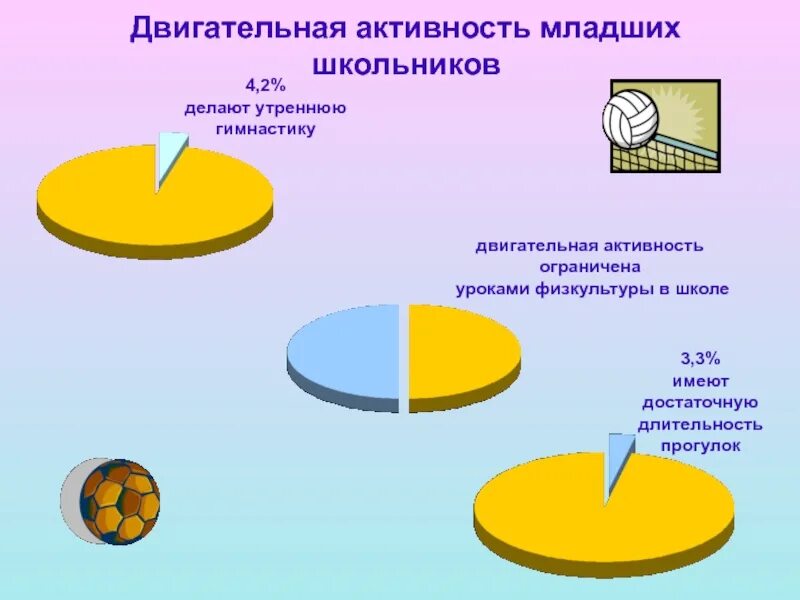 Двигательная активность младших школьников

4,2%
делают утреннюю гимнастику

двигательная активность ограничена уроками физкультуры в школе

3,3%
имеют достаточную длительность прогулок